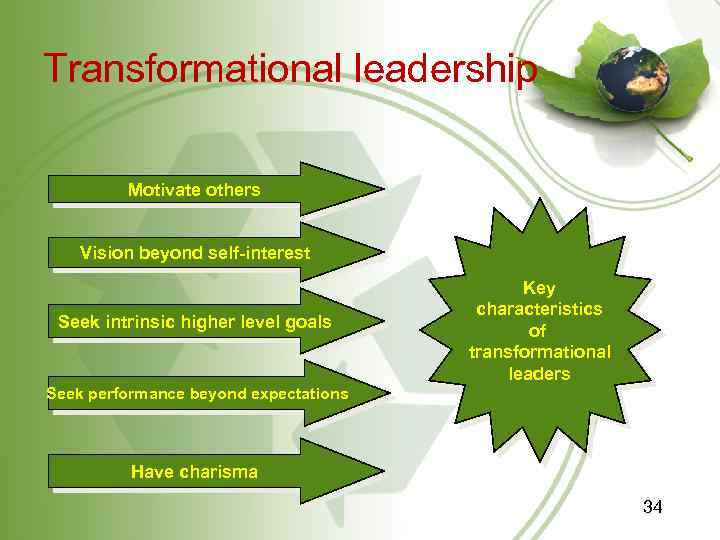 Transformational leadership

Motivate others

Vision beyond self-interest

Seek intrinsic higher level goals

Seek performance beyond expectations

Have charisma

Key characteristics of transformational leaders

34